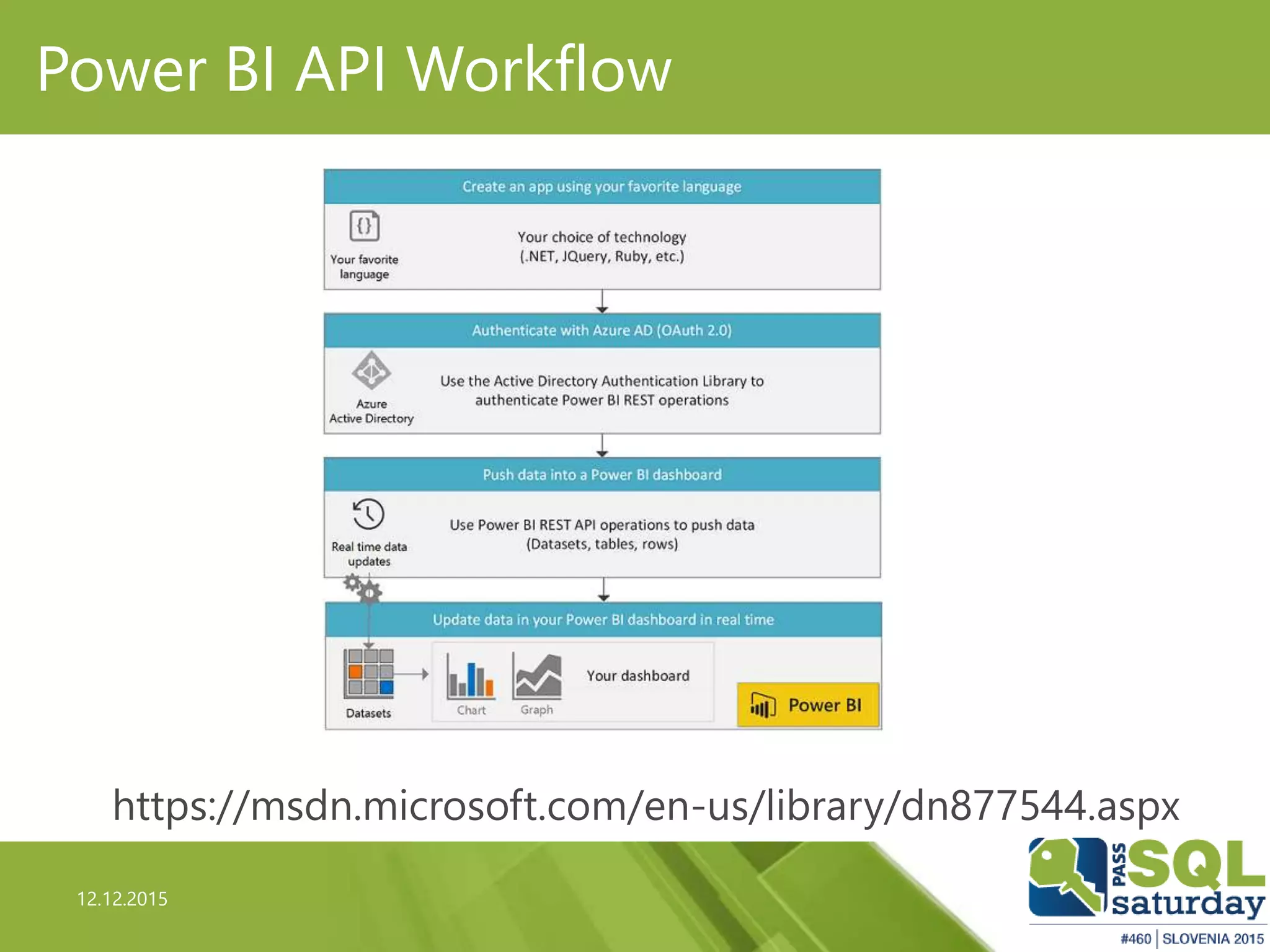 Power BI API Workflow

Create an app using your favorite language

{}

Your favorite language

Your choice of technology (.NET, JQuery, Ruby, etc.)

Authenticate with Azure AD (OAuth 2.0)

Azure Active Directory

Use the Active Directory Authentication Library to authenticate Power BI REST operations

Push data into a Power BI dashboard

Real time data updates

Use Power BI REST API operations to push data (Datasets, tables, rows)

Update data in your Power BI dashboard in real time

Datasets

Chart

Graph

Your dashboard

Power BI

https://msdn.microsoft.com/en-us/library/dn877544.aspx

12.12.2015

PASS SQL saturday

#460 | SLOVENIA 2015